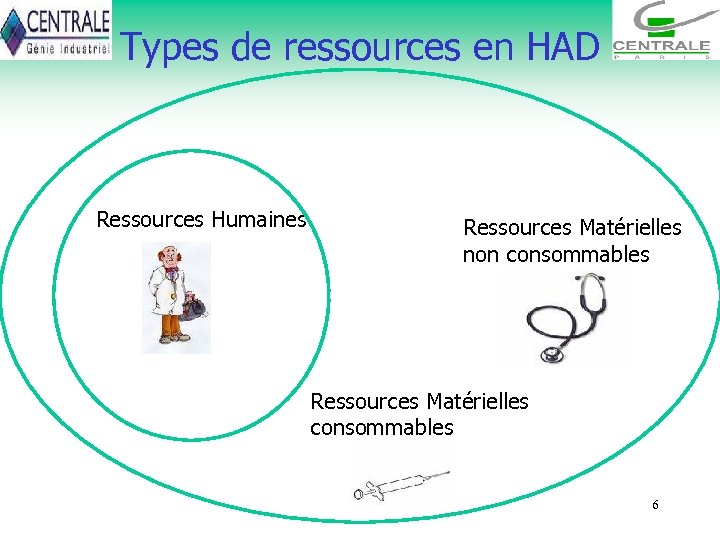 CENTRALE
Génie Industriel

Types de ressources en HAD

CENTRALE
PARIS

Ressources Humaines

Ressources Matérielles non consommables

Ressources Matérielles consommables

6